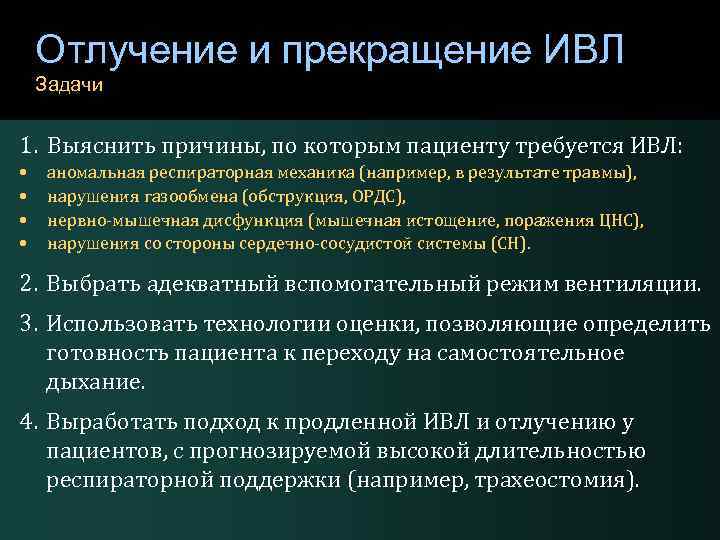 Отлучение и прекращение ИВЛ
Задачи

1. Выяснить причины, по которым пациенту требуется ИВЛ:
• аномальная респираторная механика (например, в результате травмы),
• нарушения газообмена (обструкция, ОРДС),
• нервно-мышечная дисфункция (мышечная истощение, поражения ЦНС),
• нарушения со стороны сердечно-сосудистой системы (СН).

2. Выбрать адекватный вспомогательный режим вентиляции.

3. Использовать технологии оценки, позволяющие определить готовность пациента к переходу на самостоятельное дыхание.

4. Выработать подход к продленной ИВЛ и отлучению у пациентов, с прогнозируемой высокой длительностью респираторной поддержки (например, трахеостомия).